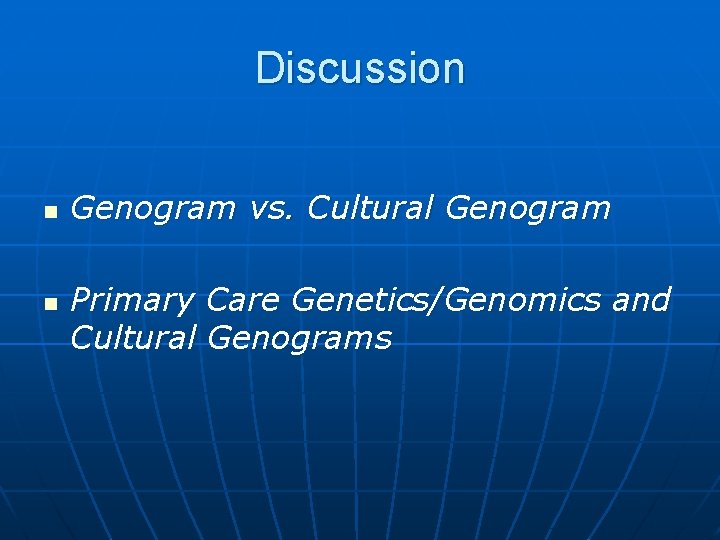 Discussion

- Genogram vs. Cultural Genogram

- Primary Care Genetics/Genomics and Cultural Genograms